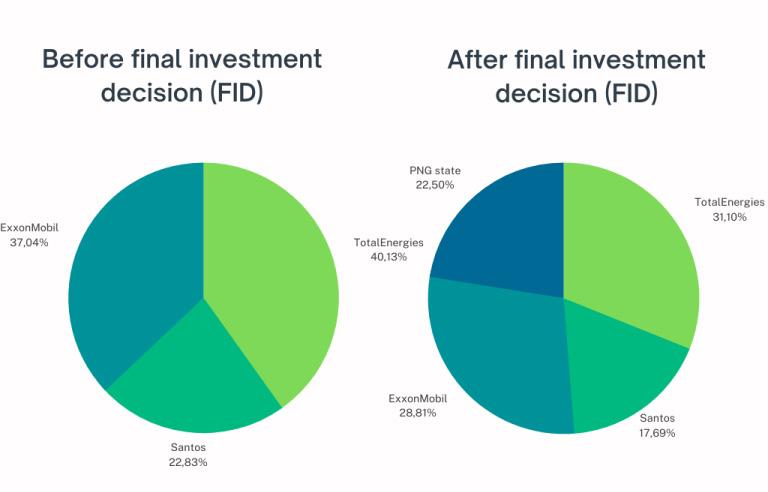 Before final investment decision (FID)

ExxonMobil
37,04%

Santos
22,83%

After final investment decision (FID)

PNG state
22,50%

TotalEnergies
40,13%

TotalEnergies
31,10%

ExxonMobil
28,81%

Santos
17,69%